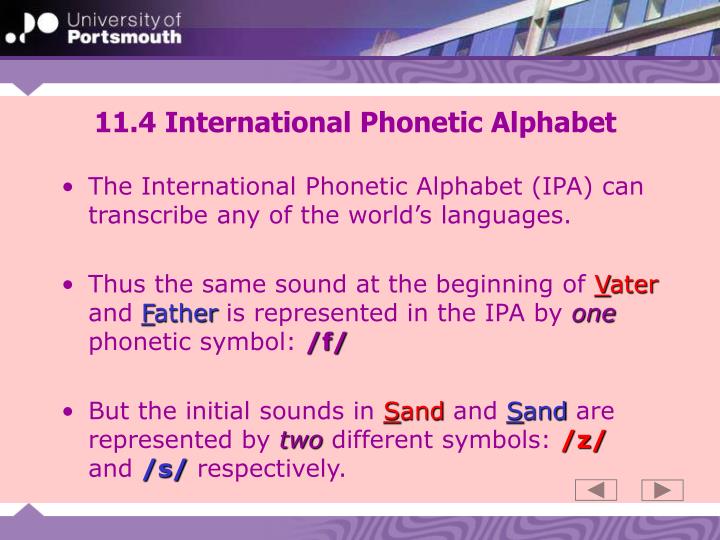 University of
Portsmouth

11.4 International Phonetic Alphabet

• The International Phonetic Alphabet (IPA) can transcribe any of the world's languages.

• Thus the same sound at the beginning of Vater and Father is represented in the IPA by one phonetic symbol: /f/

• But the initial sounds in Sand and Sand are represented by two different symbols: /z/ and /s/ respectively.